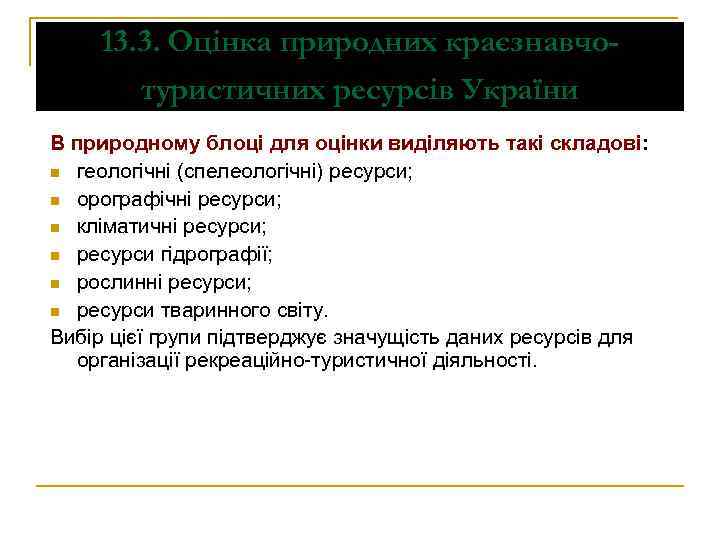 13.3. Оцінка природних краєзнавчо-туристичних ресурсів України

В природному блоці для оцінки виділяють такі складові:

- геологічні (спелеологічні) ресурси;
- орографічні ресурси;
- кліматичні ресурси;
- ресурси гідрографії;
- рослинні ресурси;
- ресурси тваринного світу.

Вибір цієї групи підтверджує значущість даних ресурсів для організації рекреаційно-туристичної діяльності.